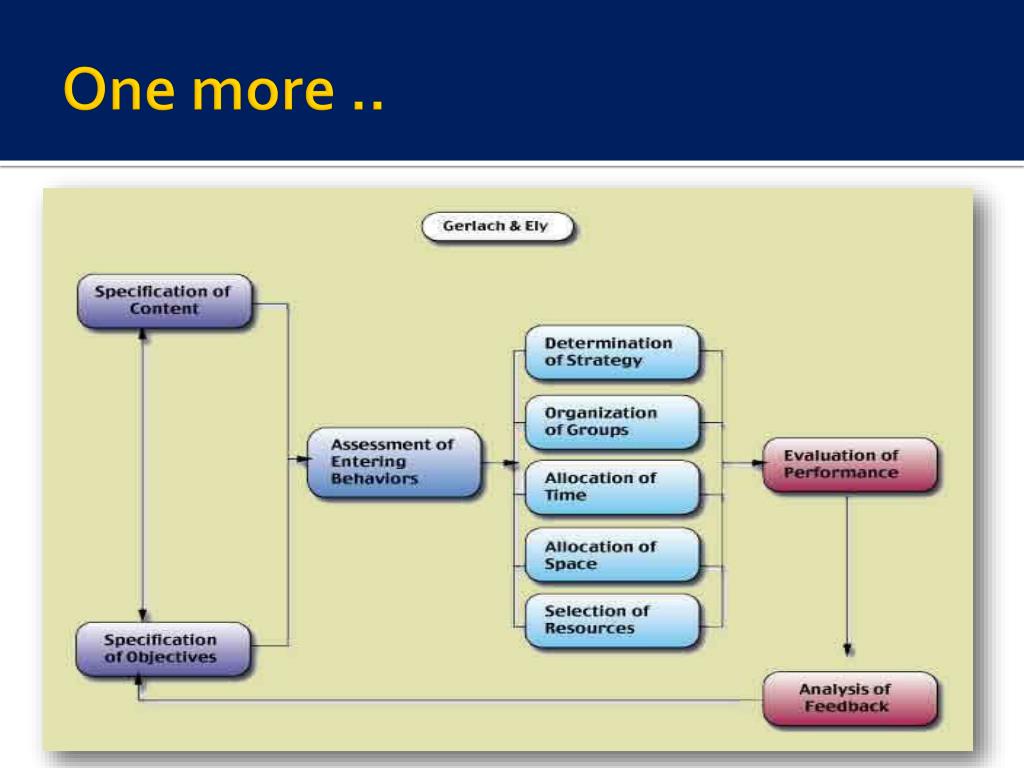 One more ..

Gerlach & Ely

Specification of Content

Specification of Objectives

Assessment of Entering Behaviors

Determination of Strategy

Organization of Groups

Allocation of Time

Allocation of Space

Selection of Resources

Evaluation of Performance

Analysis of Feedback